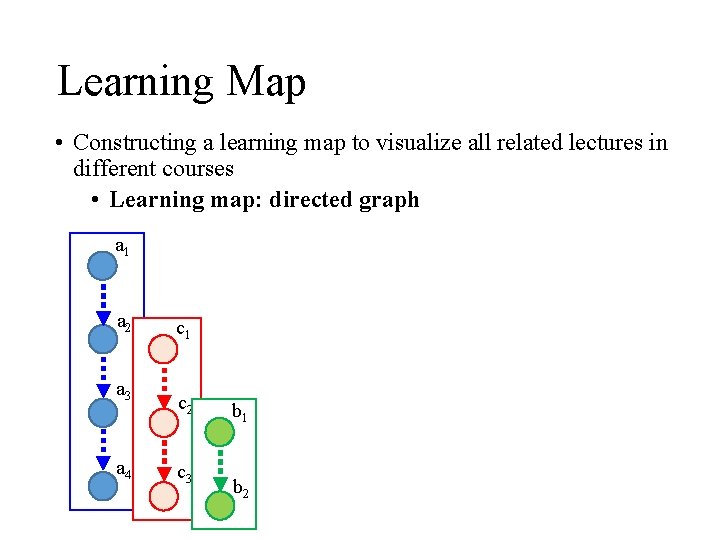 Learning Map

• Constructing a learning map to visualize all related lectures in different courses

• **Learning map: directed graph**

$a_1$

$a_2$

$a_3$

$a_4$

$c_1$

$c_2$

$c_3$

$b_1$

$b_2$